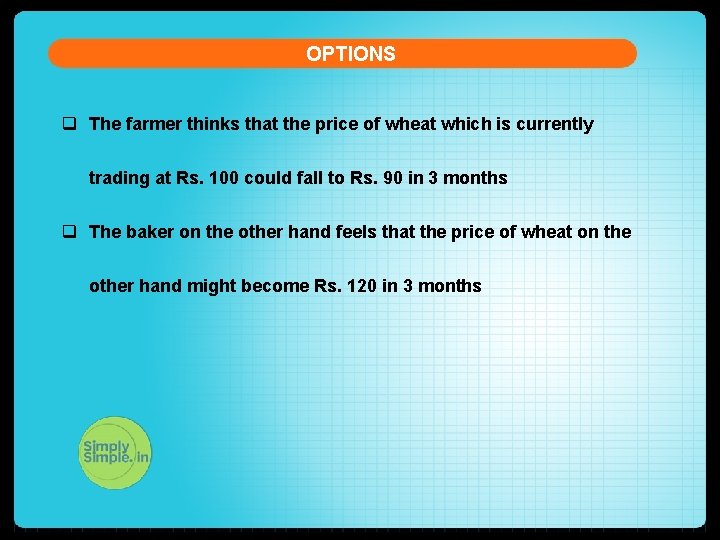 OPTIONS

❑ The farmer thinks that the price of wheat which is currently trading at Rs. 100 could fall to Rs. 90 in 3 months

❑ The baker on the other hand feels that the price of wheat on the other hand might become Rs. 120 in 3 months

Simply Simple.in